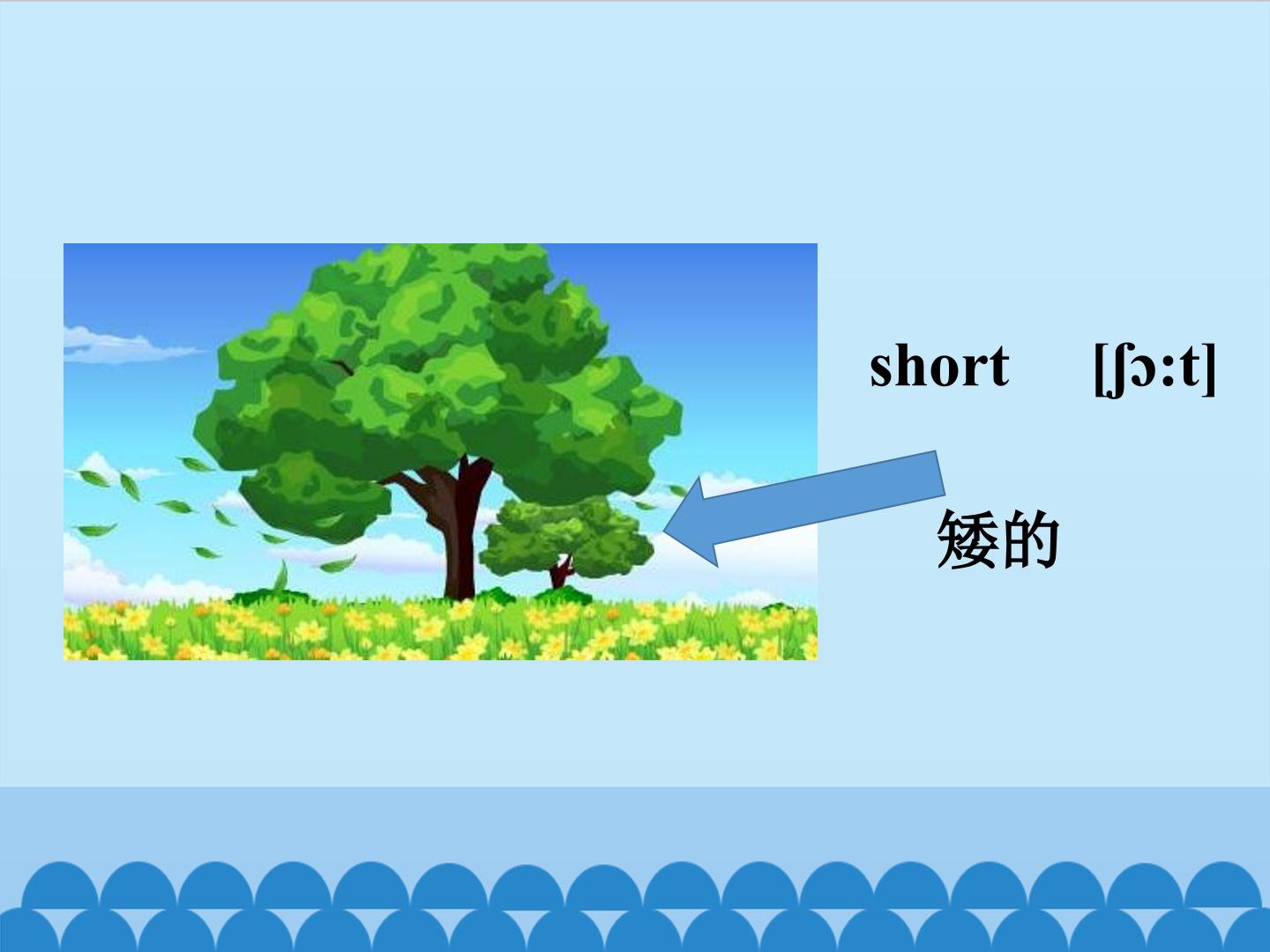 short [ʃɔ:t]

矮的